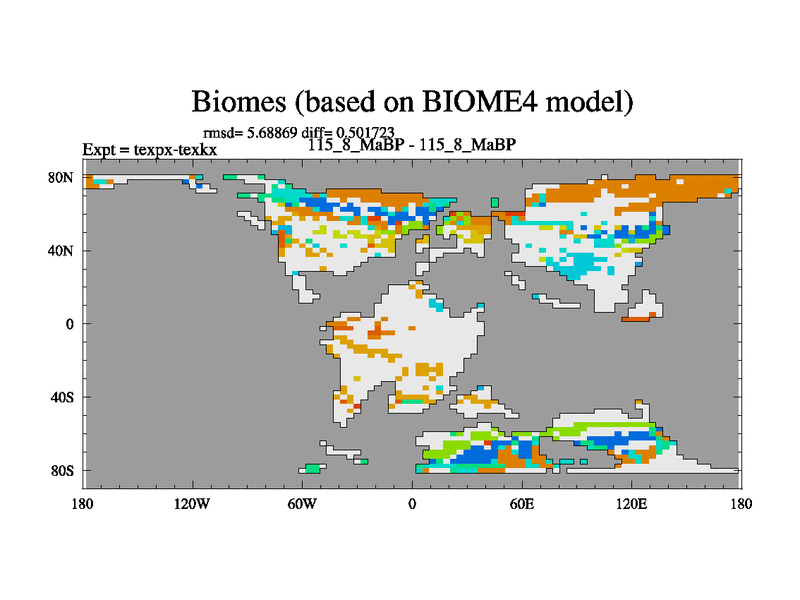 Biomes (based on BIOME4 model)

rmsd= 5.68869 diff= 0.501723
Expt = texpx-texkx
115_8_MaBP - 115_8_MaBP

80N
40N
0
40S
80S

180
120W
60W
0
60E
120E
180